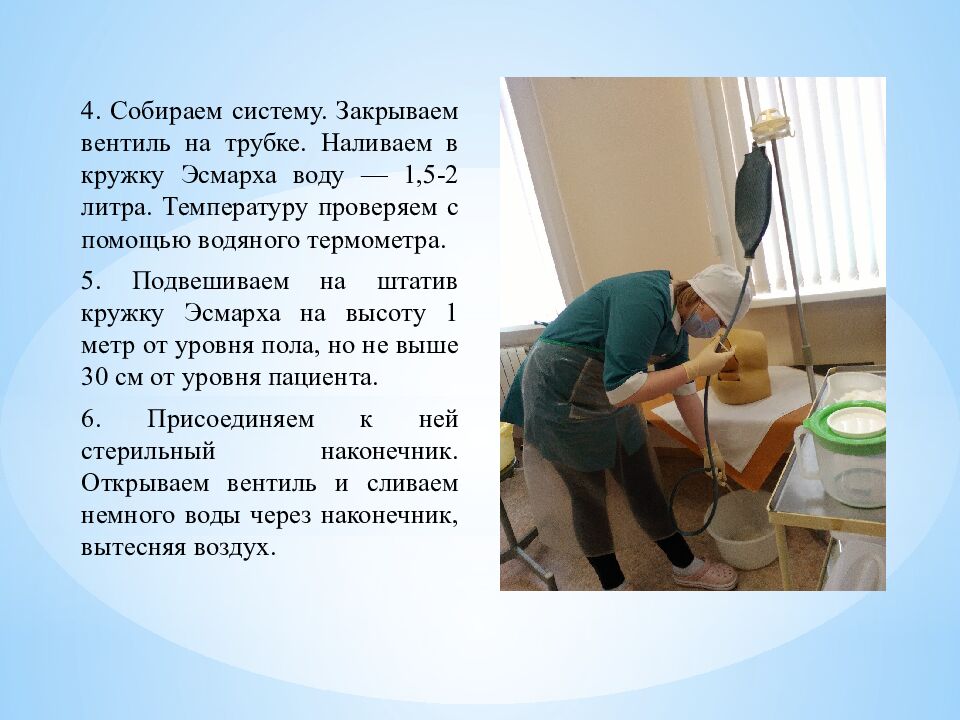 4. Собираем систему. Закрываем вентиль на трубке. Наливаем в кружку Эсмарха воду — 1,5-2 литра. Температуру проверяем с помощью водяного термометра.

5. Подвешиваем на штатив кружку Эсмарха на высоту 1 метр от уровня пола, но не выше 30 см от уровня пациента.

6. Присоединяем к ней стерильный наконечник. Открываем вентиль и сливаем немного воды через наконечник, вытесняя воздух.